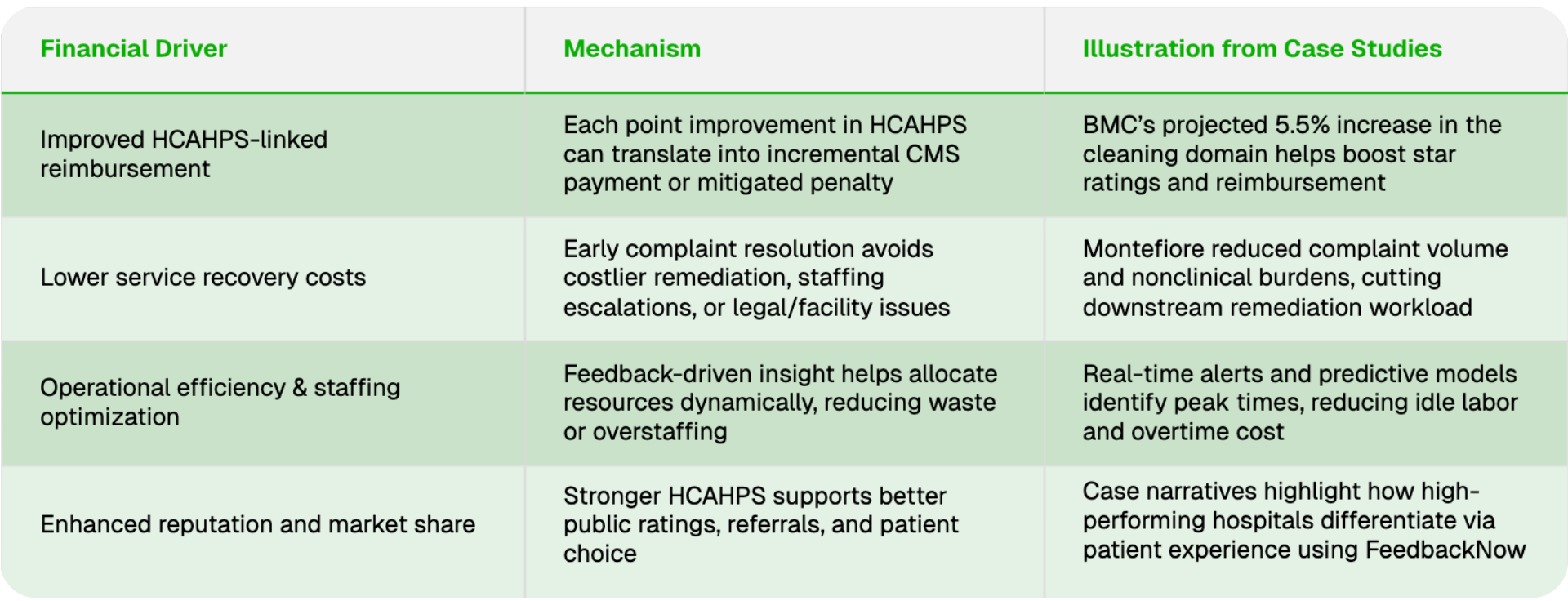 | Financial Driver | Mechanism | Illustration from Case Studies |
|---|---|---|
| Improved HCAHPS-linked reimbursement | Each point improvement in HCAHPS can translate into incremental CMS payment or mitigated penalty | BMC's projected 5.5% increase in the cleaning domain helps boost star ratings and reimbursement |
| Lower service recovery costs | Early complaint resolution avoids costlier remediation, staffing escalations, or legal/facility issues | Montefiore reduced complaint volume and nonclinical burdens, cutting downstream remediation workload |
| Operational efficiency & staffing optimization | Feedback-driven insight helps allocate resources dynamically, reducing waste or overstaffing | Real-time alerts and predictive models identify peak times, reducing idle labor and overtime cost |
| Enhanced reputation and market share | Stronger HCAHPS supports better public ratings, referrals, and patient choice | Case narratives highlight how high-performing hospitals differentiate via patient experience using FeedbackNow |